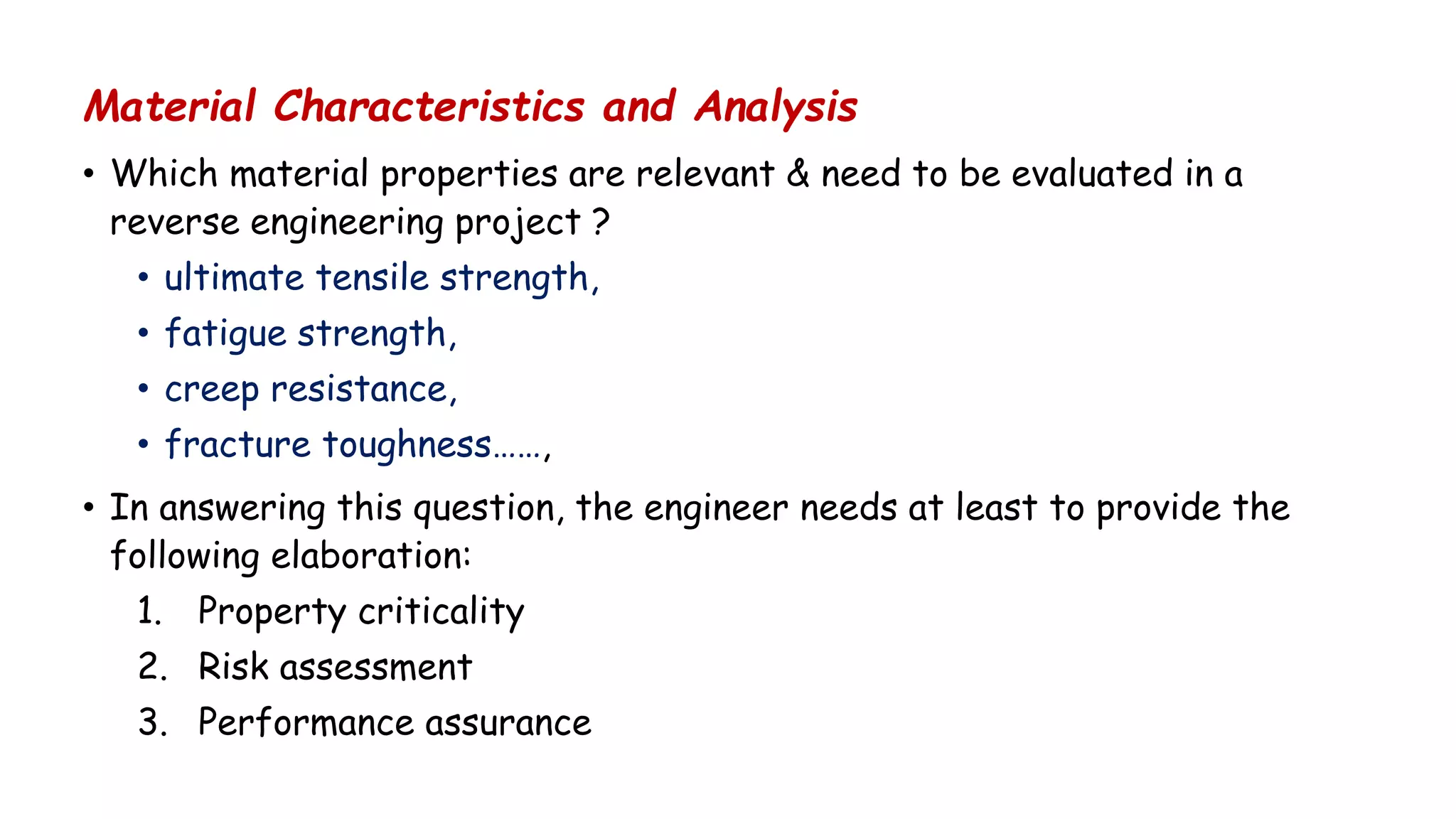 Material Characteristics and Analysis

• Which material properties are relevant & need to be evaluated in a reverse engineering project ?
  • ultimate tensile strength,
  • fatigue strength,
  • creep resistance,
  • fracture toughness……,

• In answering this question, the engineer needs at least to provide the following elaboration:
  1. Property criticality
  2. Risk assessment
  3. Performance assurance